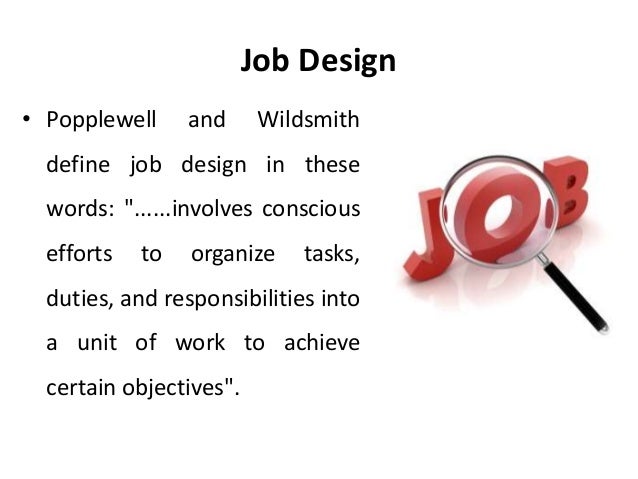 Job Design

• Popplewell and Wildsmith define job design in these words: "......involves conscious efforts to organize tasks, duties, and responsibilities into a unit of work to achieve certain objectives".

JOB